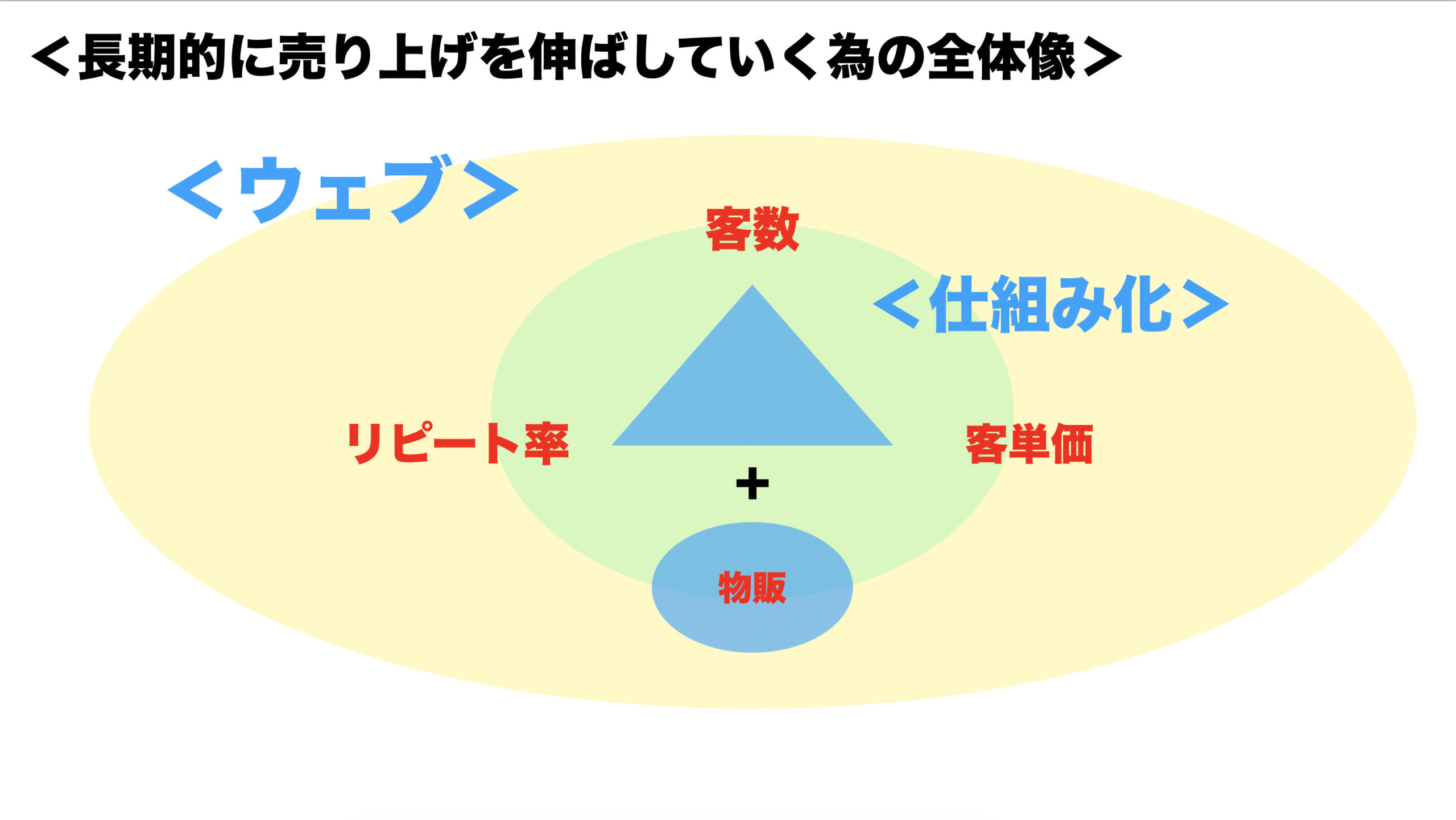 ＜長期的に売り上げを伸ばしていく為の全体像＞

＜ウェブ＞

客数

＜仕組み化＞

リピート率

客単価

＋

物販